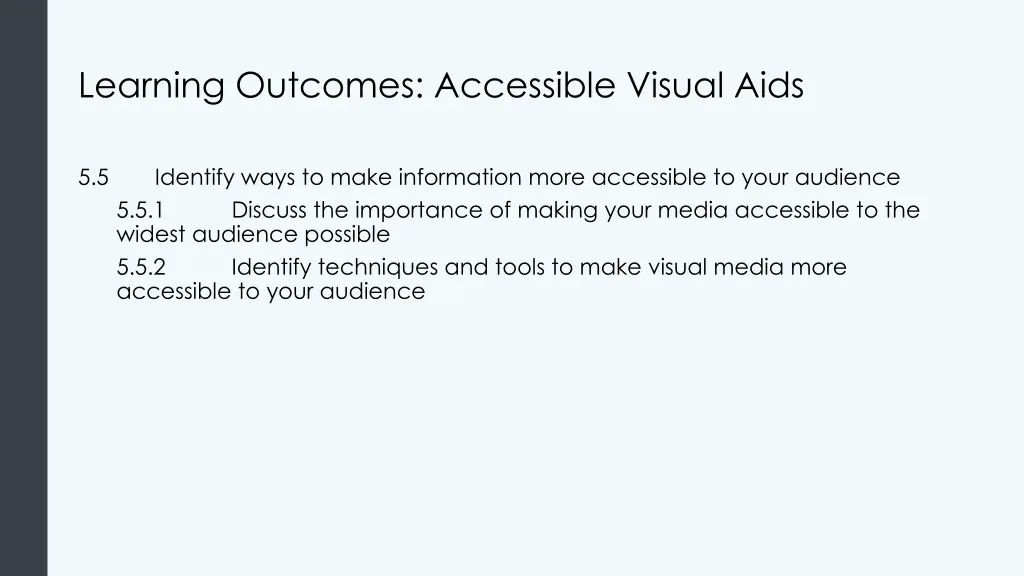 Learning Outcomes: Accessible Visual Aids

5.5 Identify ways to make information more accessible to your audience

5.5.1 Discuss the importance of making your media accessible to the widest audience possible

5.5.2 Identify techniques and tools to make visual media more accessible to your audience